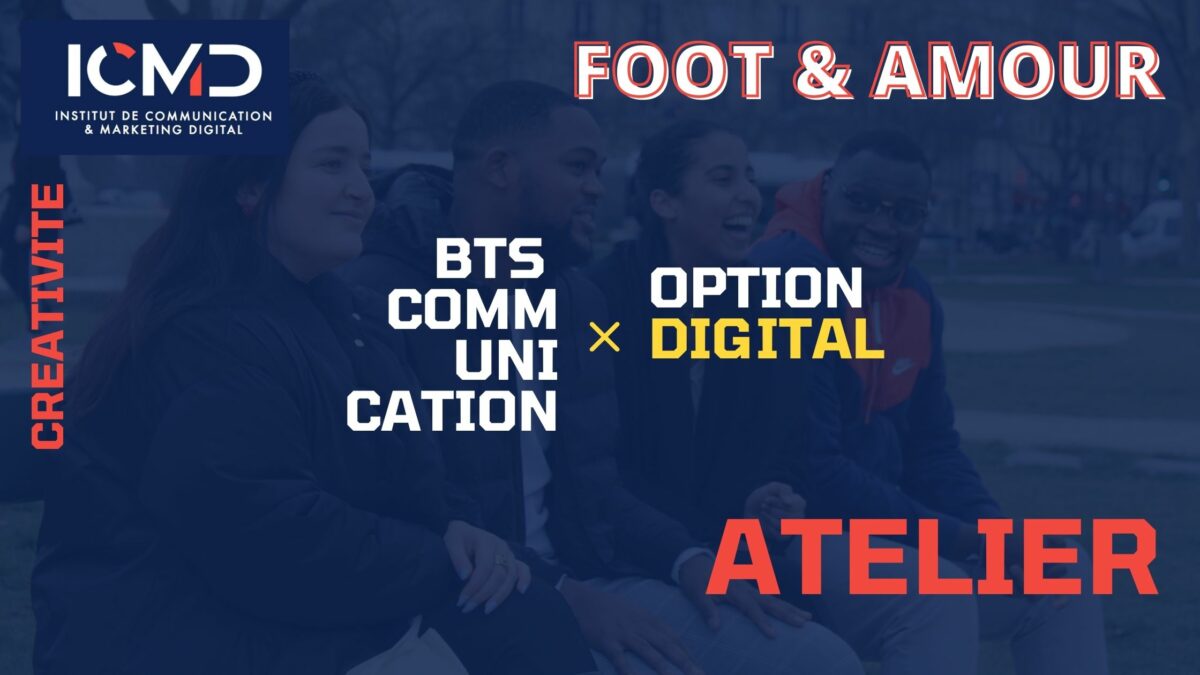 ICMD
INSTITUT DE COMMUNICATION & MARKETING DIGITAL

FOOT & AMOUR

CREATIVITE

BTS COMM UNI CATION × OPTION DIGITAL

ATELIER